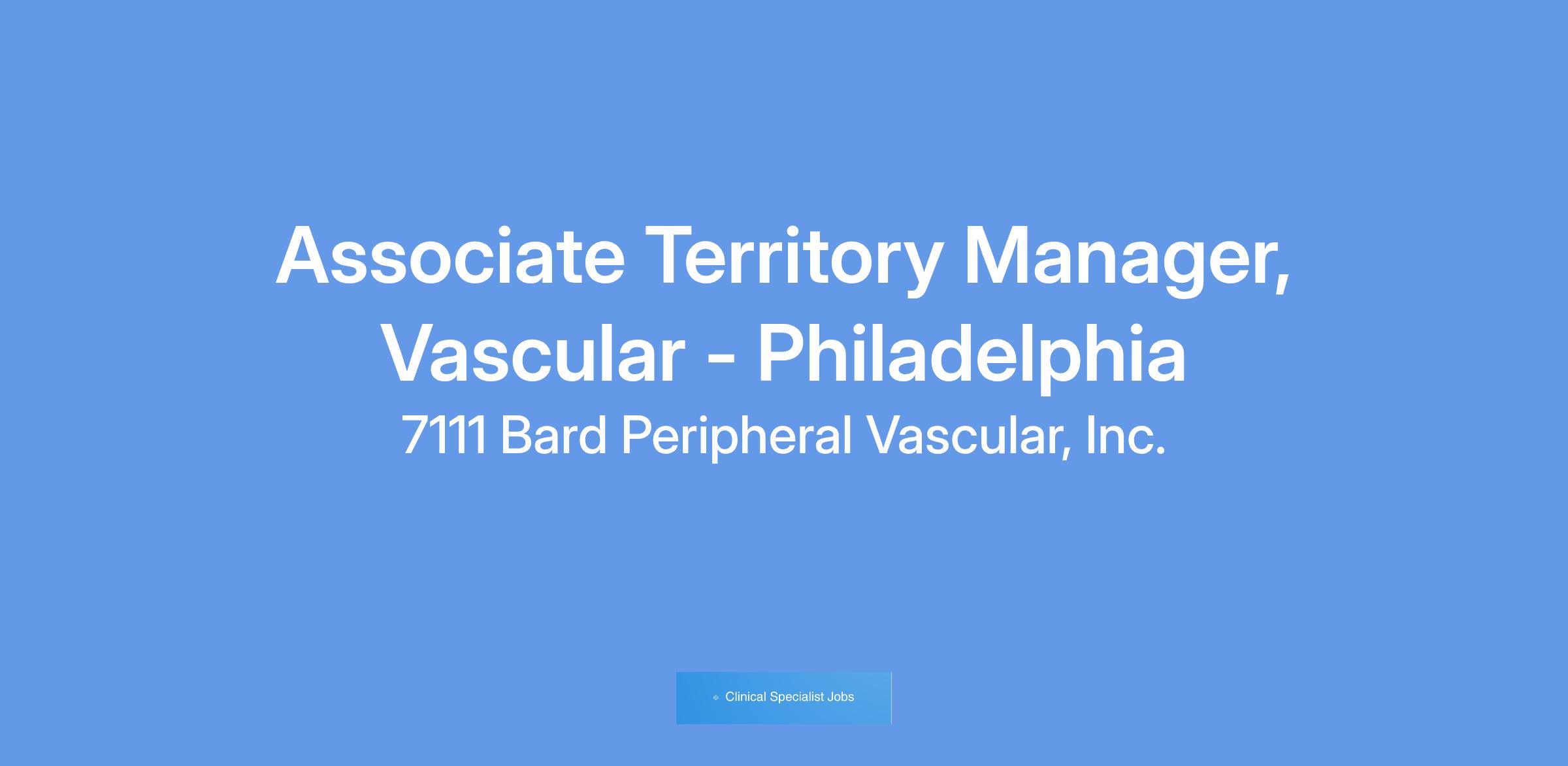 Associate Territory Manager, Vascular - Philadelphia

7111 Bard Peripheral Vascular, Inc.

Clinical Specialist Jobs